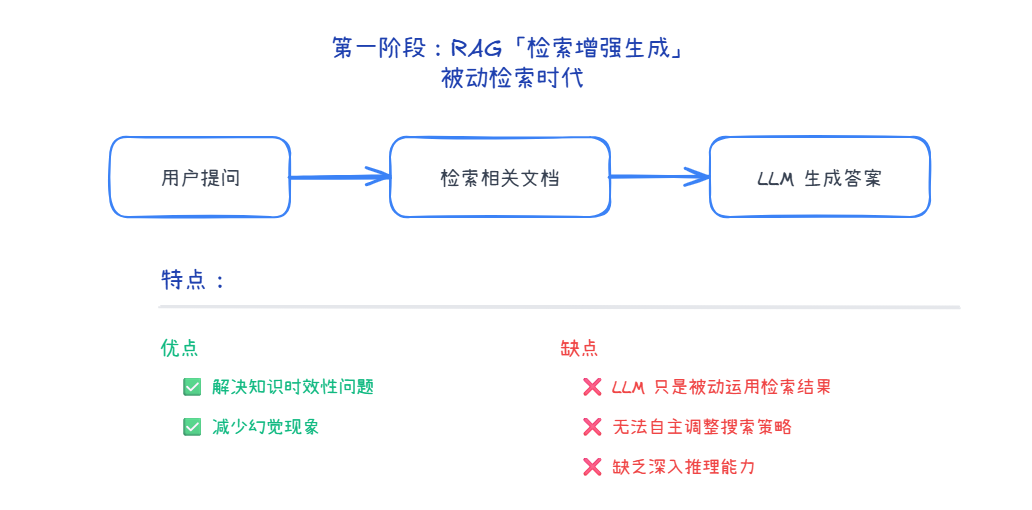 第一阶段：RAG「检索增强生成」
被动检索时代

用户提问

检索相关文档

LLM 生成答案

特点：

优点

✅ 解决知识时效性问题

✅ 减少幻觉现象

缺点

❌ LLM 只是被动运用检索结果

❌ 无法自主调整搜索策略

❌ 缺乏深入推理能力